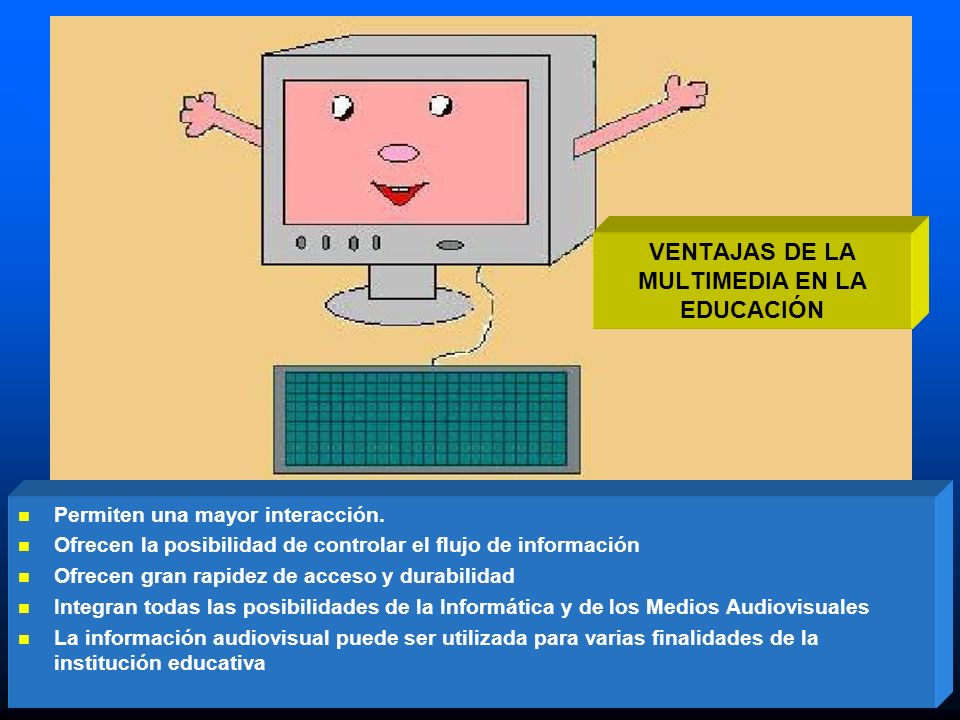 VENTAJAS DE LA MULTIMEDIA EN LA EDUCACIÓN

- Permiten una mayor interacción.
- Ofrecen la posibilidad de controlar el flujo de información
- Ofrecen gran rapidez de acceso y durabilidad
- Integran todas las posibilidades de la Informática y de los Medios Audiovisuales
- La información audiovisual puede ser utilizada para varias finalidades de la institución educativa